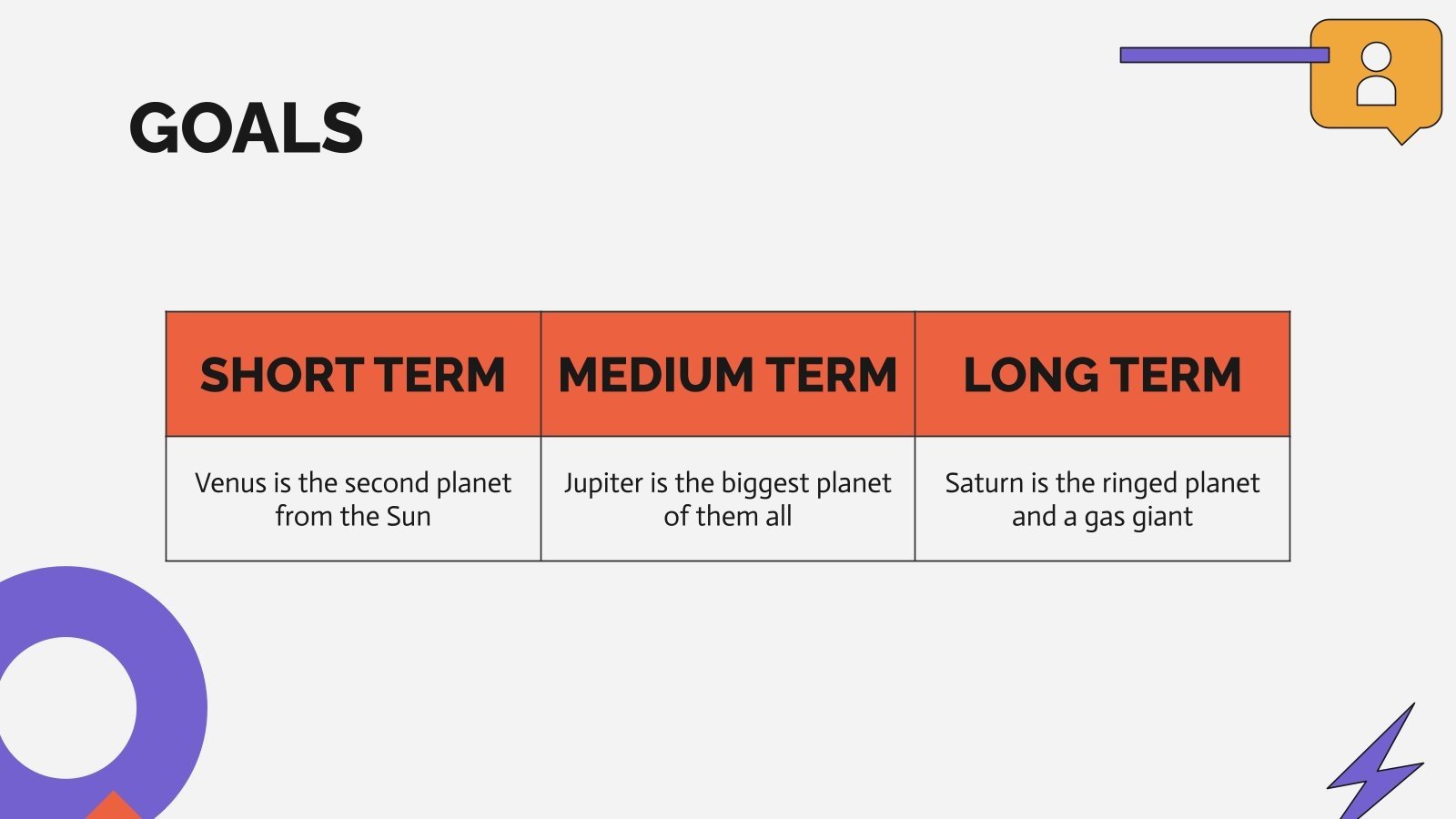 GOALS

| SHORT TERM | MEDIUM TERM | LONG TERM |
|---|---|---|
| Venus is the second planet from the Sun | Jupiter is the biggest planet of them all | Saturn is the ringed planet and a gas giant |